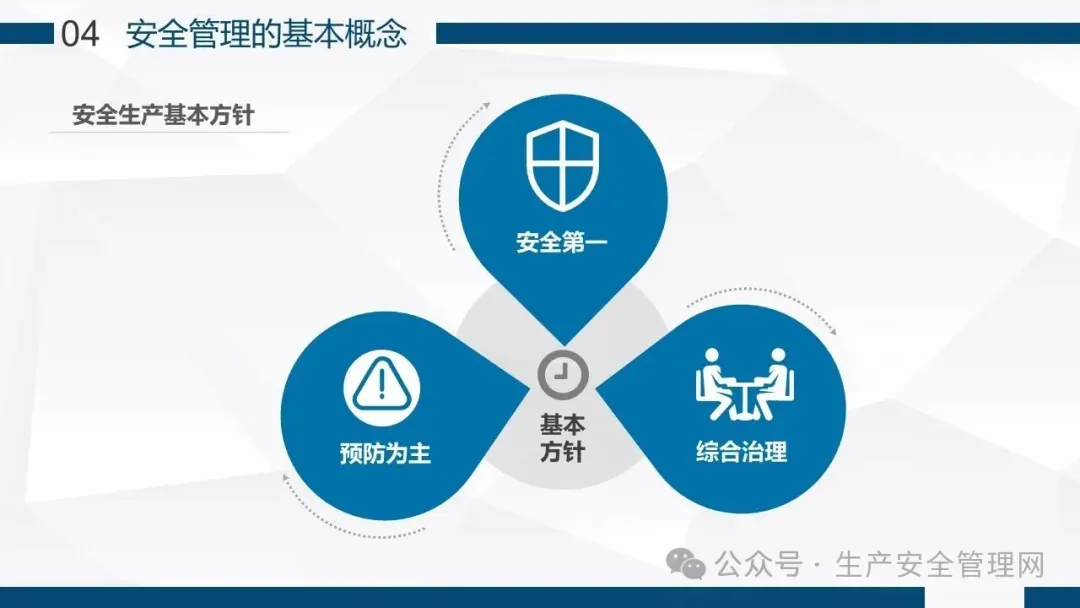 04 安全管理的基本概念

安全生产基本方针

安全第一

预防为主

基本方针

综合治理

公众号 · 生产安全管理网